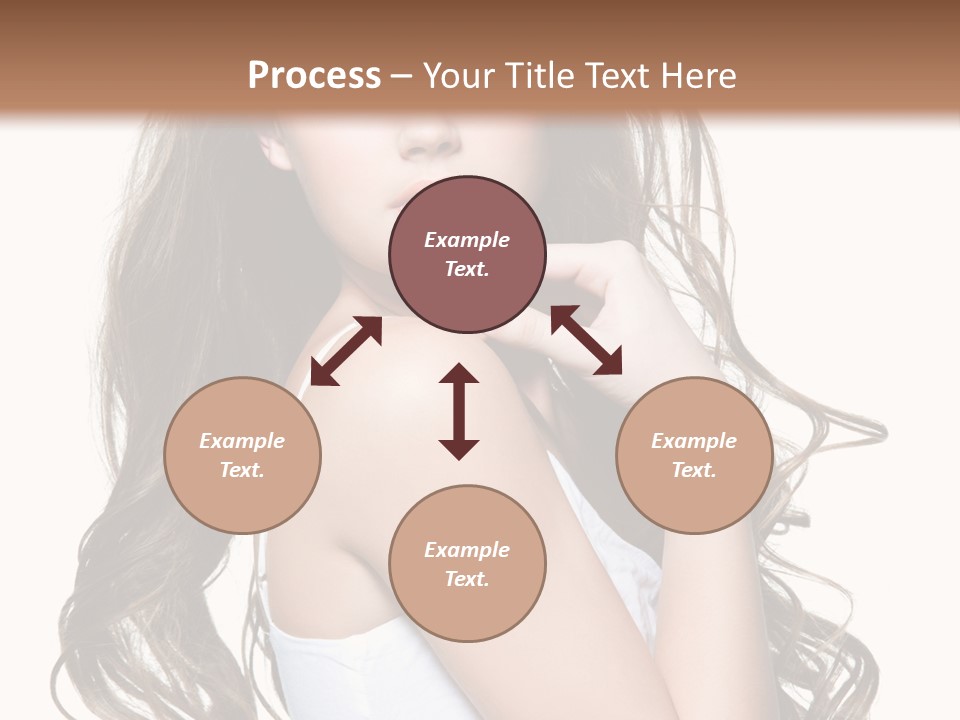 Process – Your Title Text Here

Example Text.

Example Text.

Example Text.

Example Text.